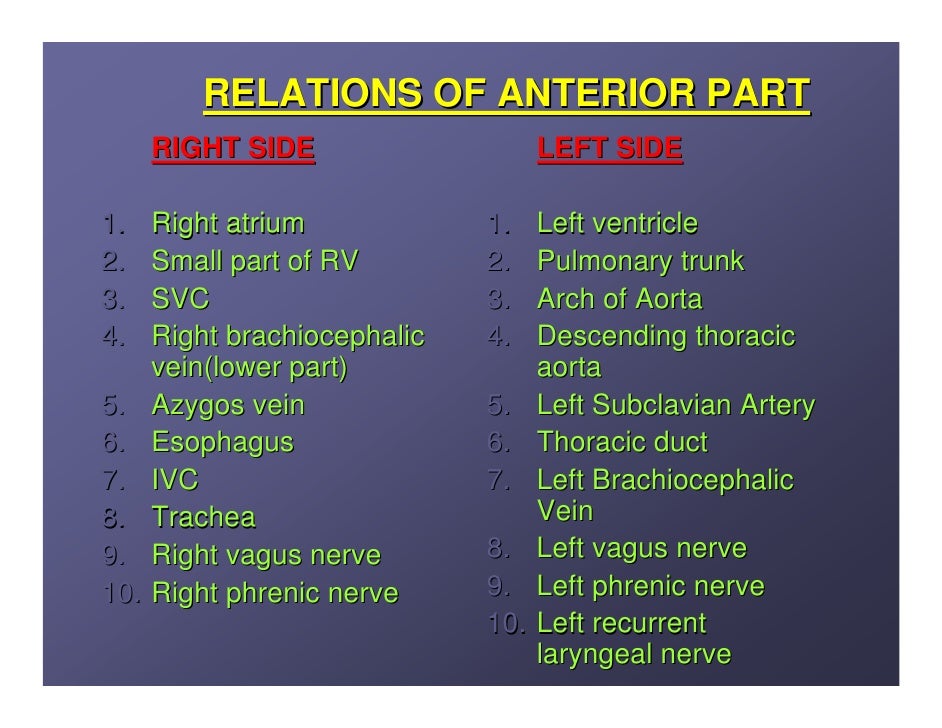 RELATIONS OF ANTERIOR PART

RIGHT SIDE

1. Right atrium
2. Small part of RV
3. SVC
4. Right brachiocephalic vein(lower part)
5. Azygos vein
6. Esophagus
7. IVC
8. Trachea
9. Right vagus nerve
10. Right phrenic nerve

LEFT SIDE

1. Left ventricle
2. Pulmonary trunk
3. Arch of Aorta
4. Descending thoracic aorta
5. Left Subclavian Artery
6. Thoracic duct
7. Left Brachiocephalic Vein
8. Left vagus nerve
9. Left phrenic nerve
10. Left recurrent laryngeal nerve